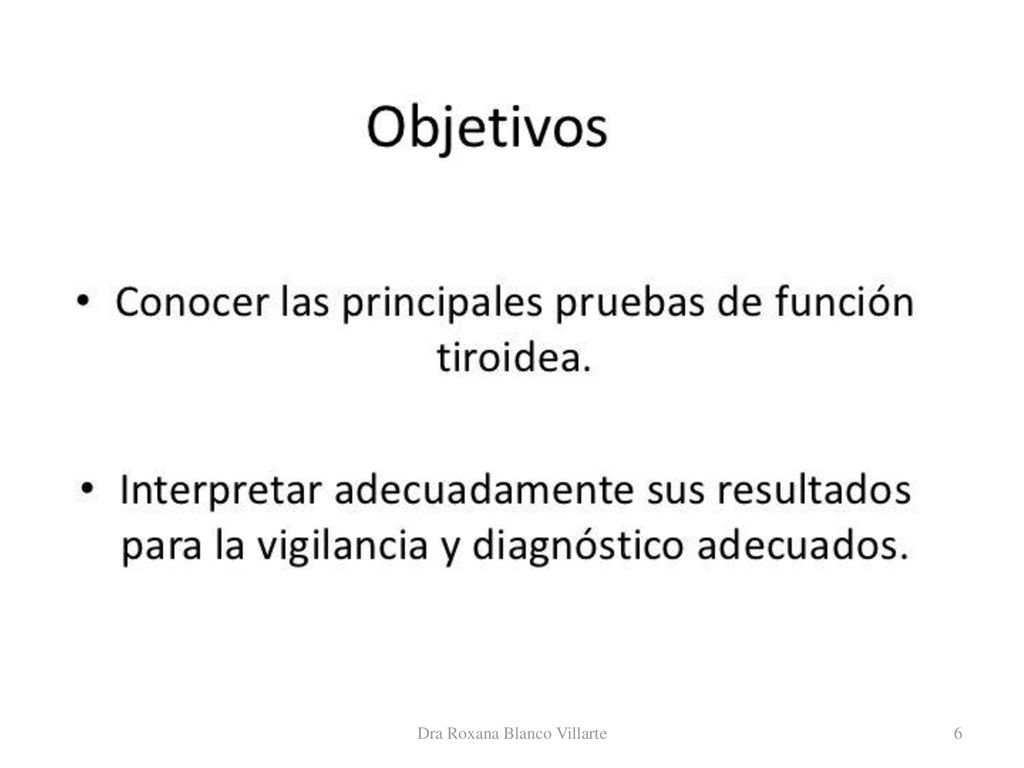 Objetivos

• Conocer las principales pruebas de función tiroidea.

• Interpretar adecuadamente sus resultados para la vigilancia y diagnóstico adecuados.

Dra Roxana Blanco Villarte

6